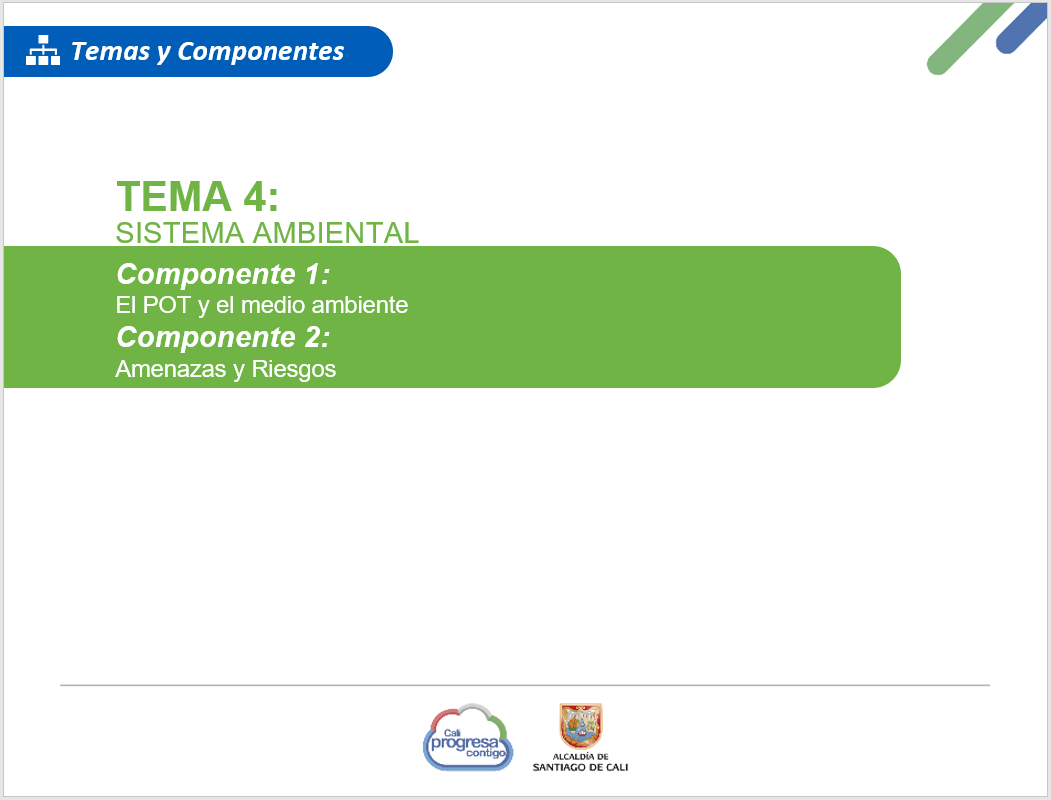 Temas y Componentes

TEMA 4:
SISTEMA AMBIENTAL

Componente 1:
El POT y el medio ambiente
Componente 2:
Amenazas y Riesgos

Cali progresa contigo

ALCALDÍA DE SANTIAGO DE CALI